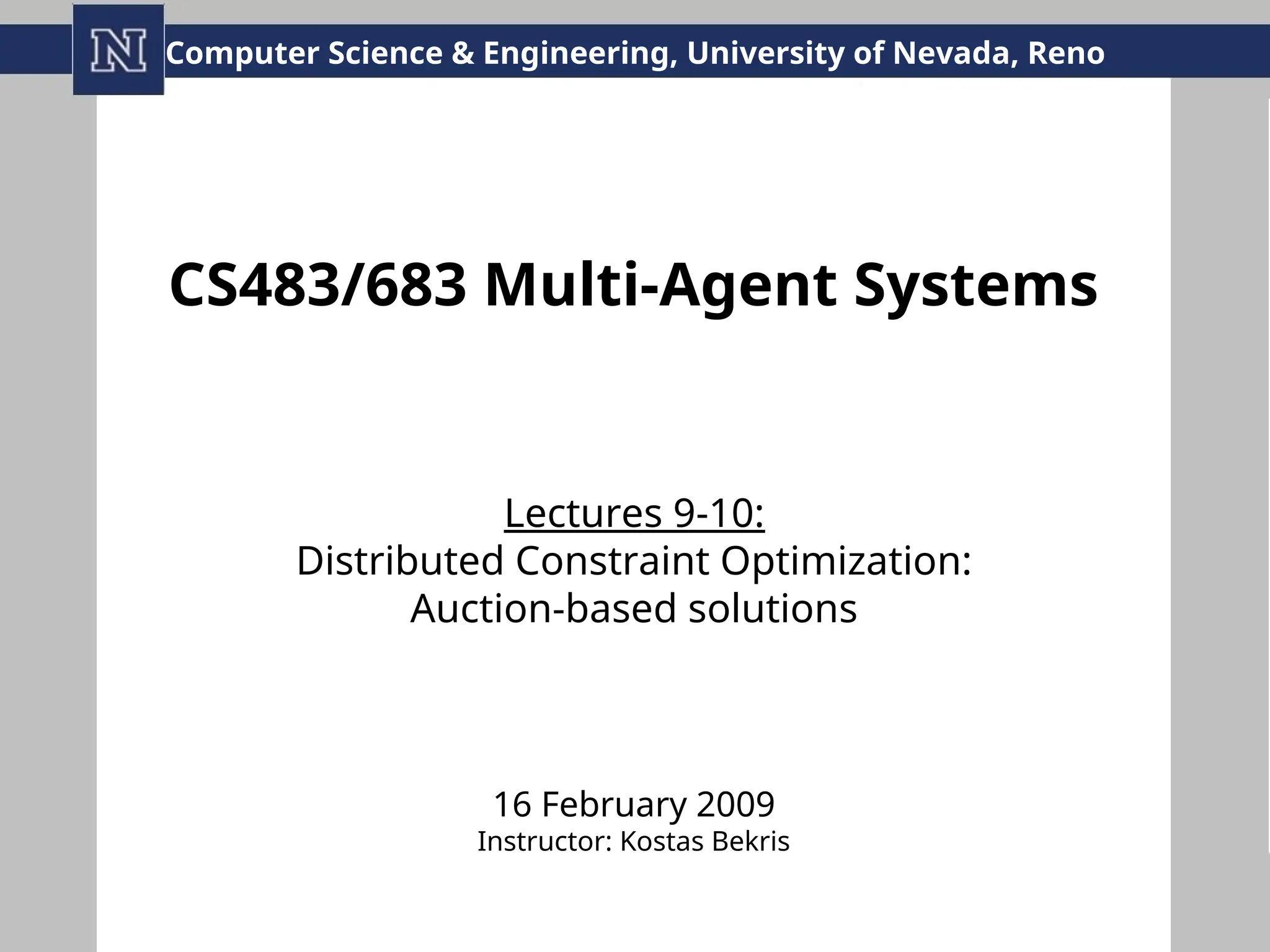 N Computer Science & Engineering, University of Nevada, Reno

CS483/683 Multi-Agent Systems

Lectures 9-10:
Distributed Constraint Optimization:
Auction-based solutions

16 February 2009
Instructor: Kostas Bekris